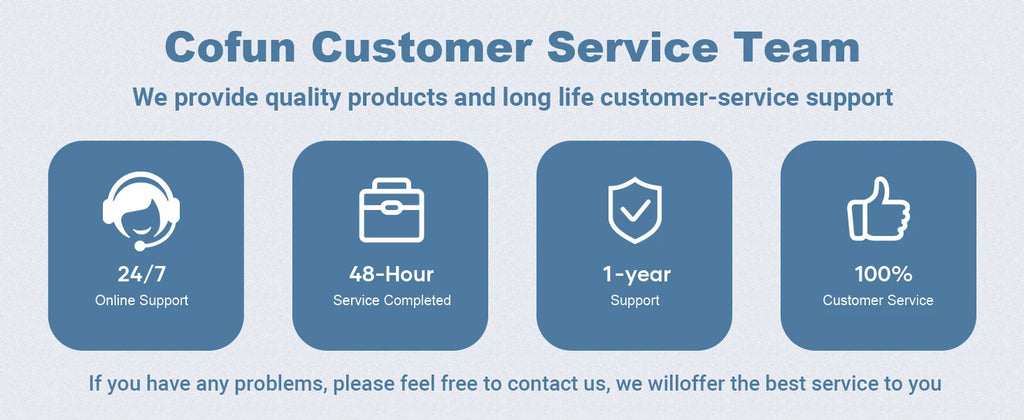 Cofun Customer Service Team

We provide quality products and long life customer-service support

24/7
Online Support

48-Hour
Service Completed

1-year
Support

100%
Customer Service

If you have any problems, please feel free to contact us, we willoffer the best service to you